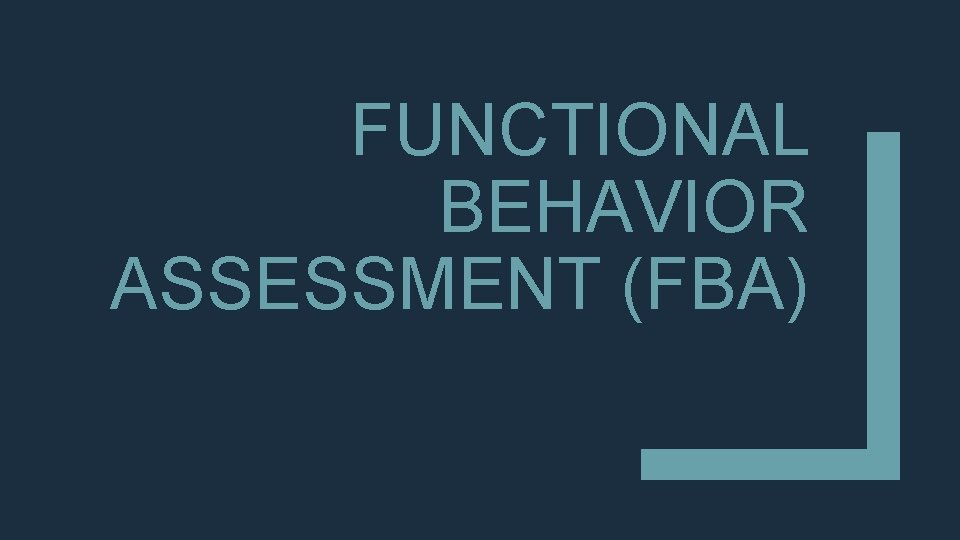 FUNCTIONAL BEHAVIOR ASSESSMENT (FBA)